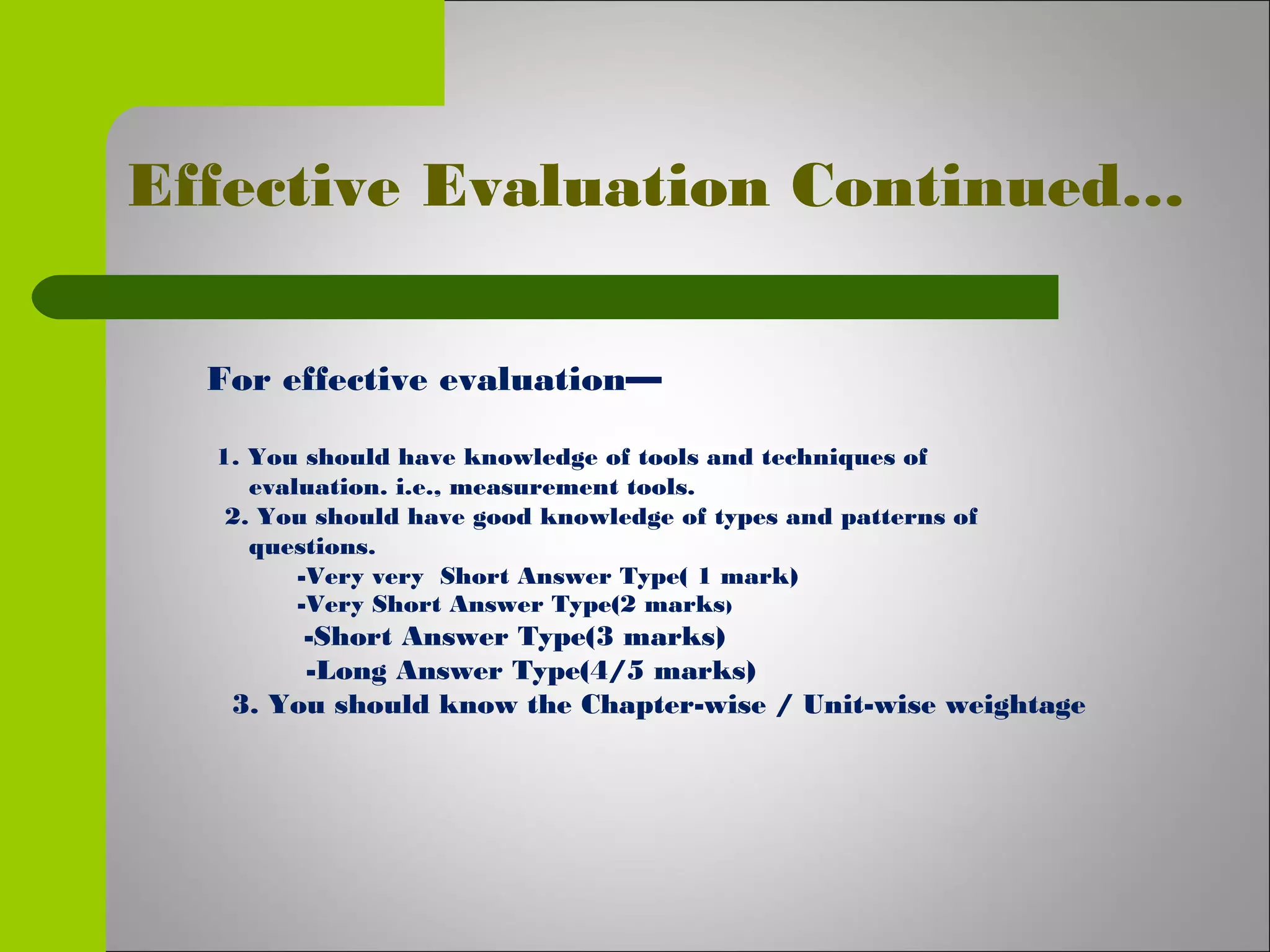 Effective Evaluation Continued…

For effective evaluation—

1. You should have knowledge of tools and techniques of evaluation. i.e., measurement tools.
2. You should have good knowledge of types and patterns of questions.
-Very very Short Answer Type( 1 mark)
-Very Short Answer Type(2 marks)
-Short Answer Type(3 marks)
-Long Answer Type(4/5 marks)
3. You should know the Chapter-wise / Unit-wise weightage